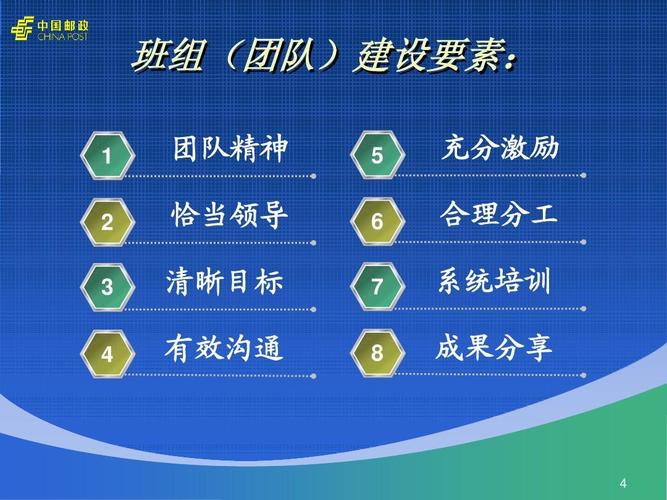 中国邮政
CHINA POST

班组（团队）建设要素：

1 团队精神

2 恰当领导

3 清晰目标

4 有效沟通

5 充分激励

6 合理分工

7 系统培训

8 成果分享

4